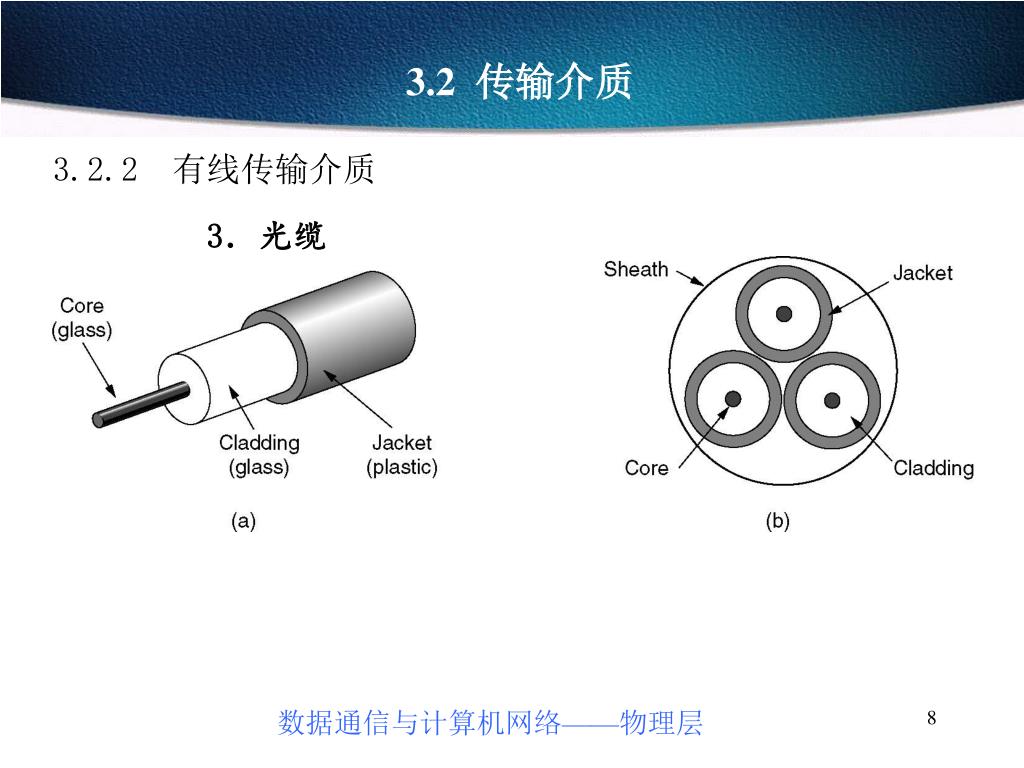 3.2 传输介质

3.2.2 有线传输介质

3. 光缆

Core (glass)

Cladding (glass)

Jacket (plastic)

(a)

Sheath

Jacket

Core

Cladding

(b)

数据通信与计算机网络——物理层

8